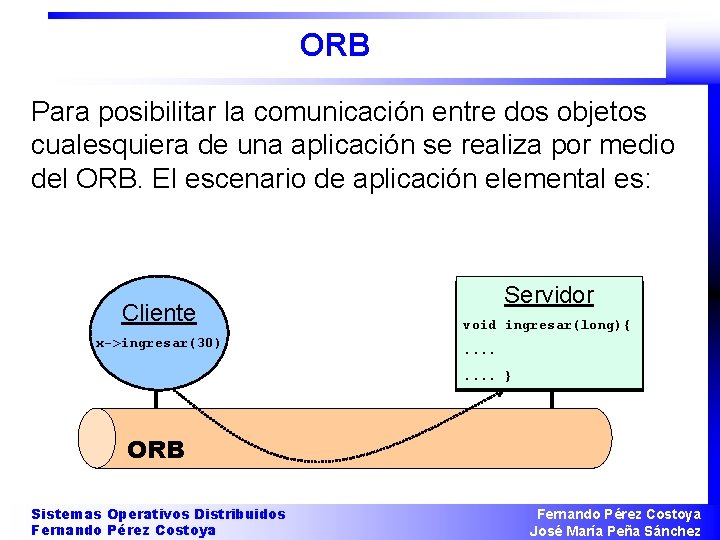 ORB

Para posibilitar la comunicación entre dos objetos cualesquiera de una aplicación se realiza por medio del ORB. El escenario de aplicación elemental es:

Cliente
x->ingresar(30)

Servidor
void ingresar(long){
....
.... }

ORB

Sistemas Operativos Distribuidos
Fernando Pérez Costoya

Fernando Pérez Costoya
José María Peña Sánchez